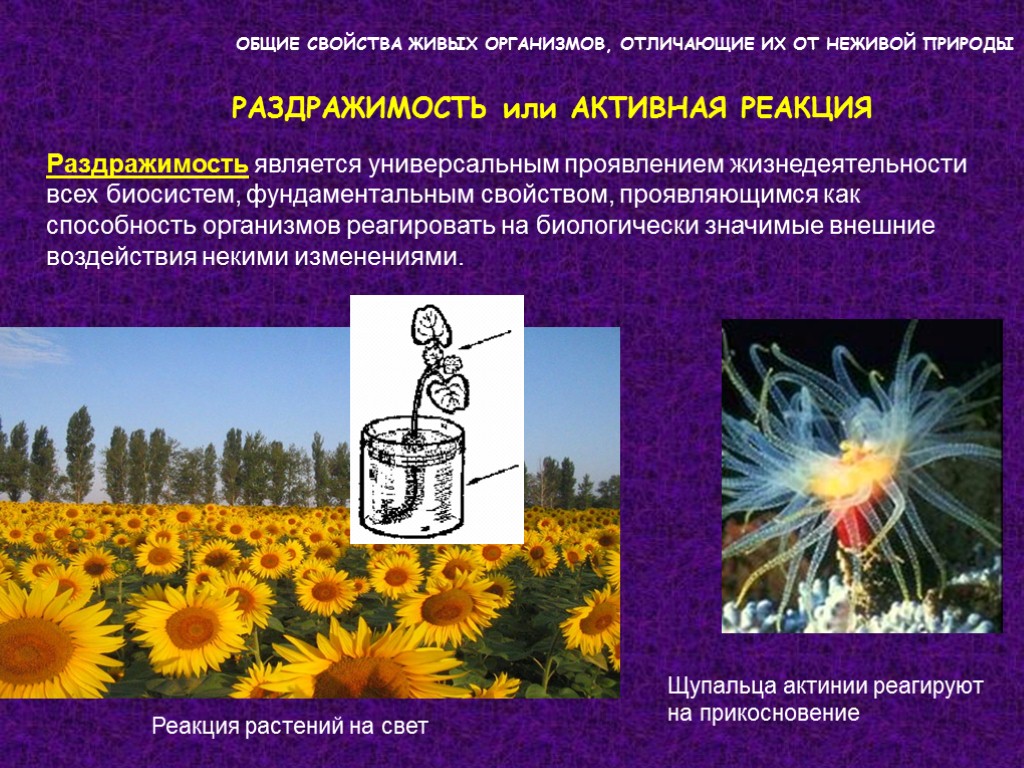 ОБЩИЕ СВОЙСТВА ЖИВЫХ ОРГАНИЗМОВ, ОТЛИЧАЮЩИЕ ИХ ОТ НЕЖИВОЙ ПРИРОДЫ

РАЗДРАЖИМОСТЬ или АКТИВНАЯ РЕАКЦИЯ

Раздражимость является универсальным проявлением жизнедеятельности всех биосистем, фундаментальным свойством, проявляющимся как способность организмов реагировать на биологически значимые внешние воздействия некими изменениями.

Реакция растений на свет

Щупальца актинии реагируют на прикосновение